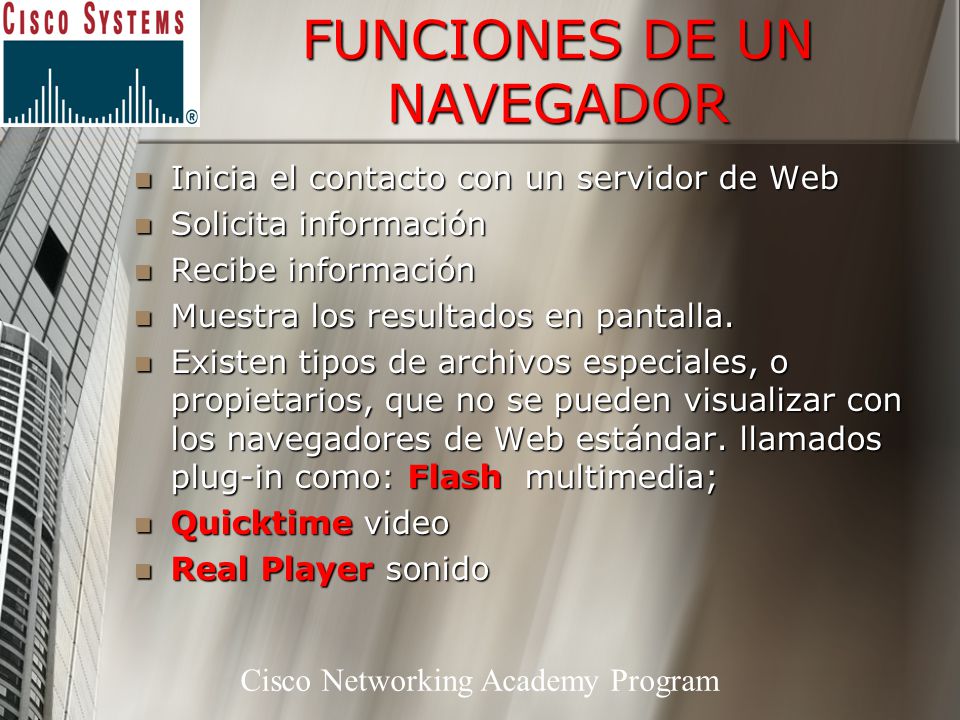 CISCO SYSTEMS

®

FUNCIONES DE UN NAVEGADOR

- Inicia el contacto con un servidor de Web
- Solicita información
- Recibe información
- Muestra los resultados en pantalla.
- Existen tipos de archivos especiales, o propietarios, que no se pueden visualizar con los navegadores de Web estándar. llamados plug-in como: Flash multimedia;
- Quicktime video
- Real Player sonido

Cisco Networking Academy Program